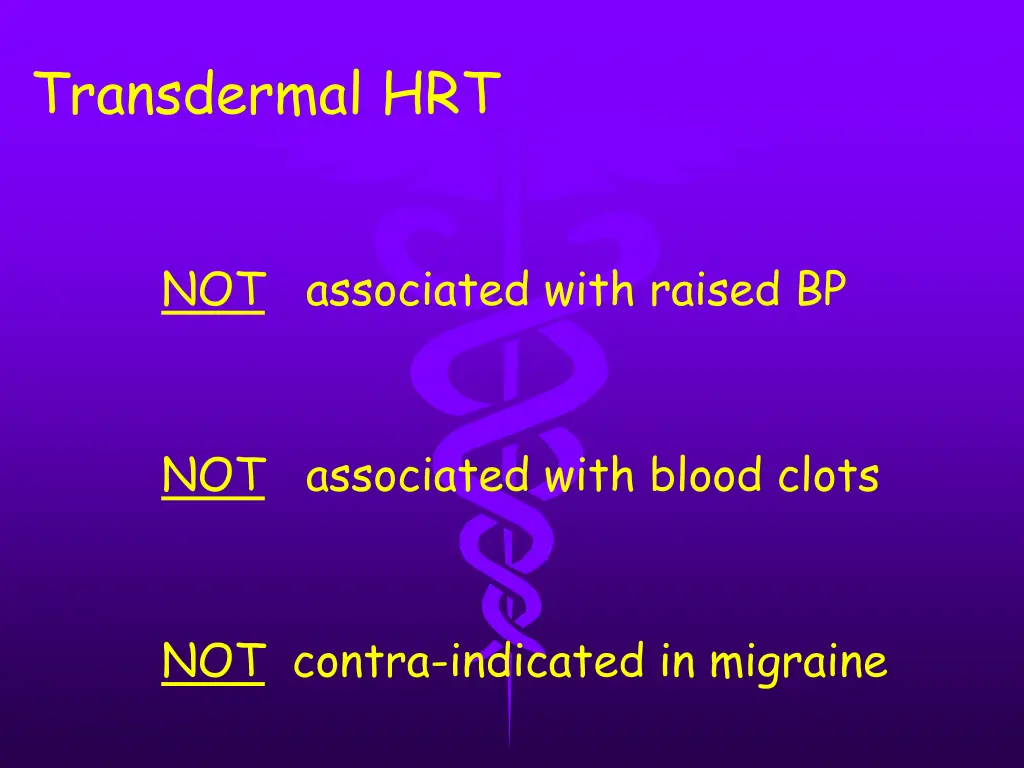 Transdermal HRT

NOT associated with raised BP

NOT associated with blood clots

NOT contra-indicated in migraine